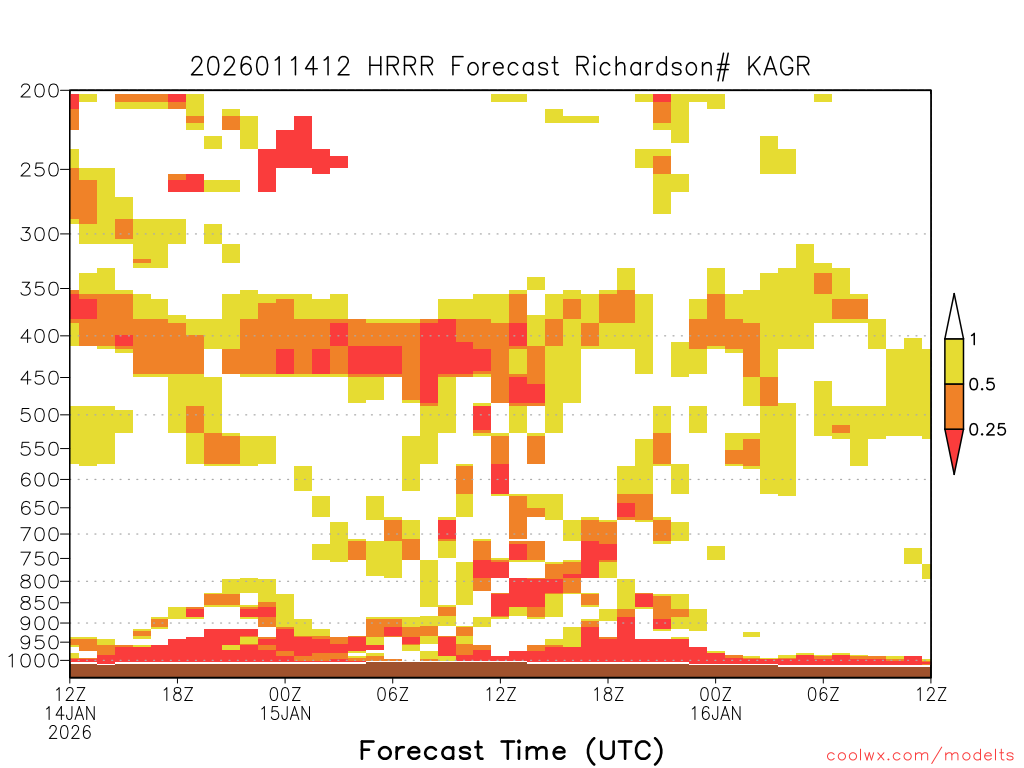 2026011412 HRRR Forecast Richardson# KAGR

200
250
300
350
400
450
500
550
600
650
700
750
800
850
900
950
1000

1
0.5
0.25

12Z 14JAN 2026
18Z
00Z 15JAN
06Z
12Z
18Z
00Z 16JAN
06Z
12Z

Forecast Time (UTC)

coolwx.com/modelts